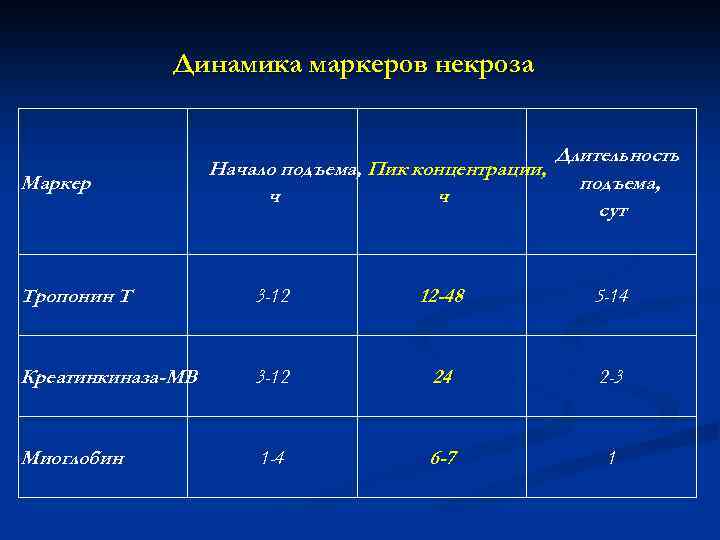 Динамика маркеров некроза

| Маркер | Начало подъема, ч | Пик концентрации, ч | Длительность подъема, сут |
|---|---|---|---|
| Тропонин Т | 3-12 | 12-48 | 5-14 |
| Креатинкиназа-МВ | 3-12 | 24 | 2-3 |
| Миоглобин | 1-4 | 6-7 | 1 |